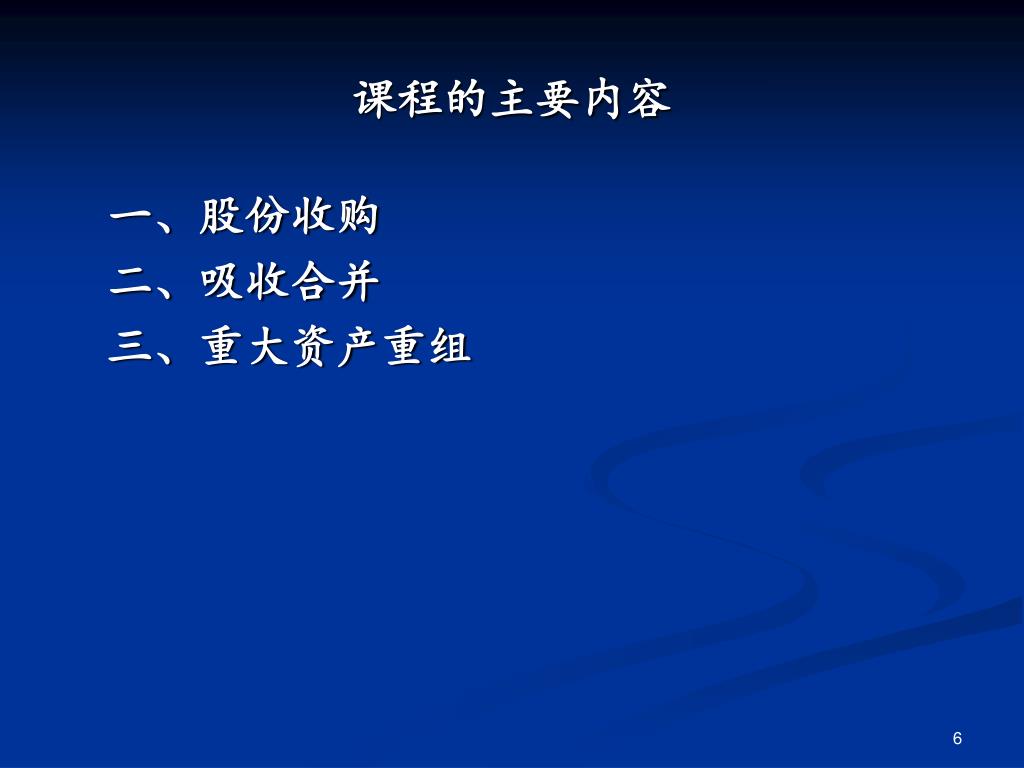 课程的主要内容

一、股份收购
二、吸收合并
三、重大资产重组

6